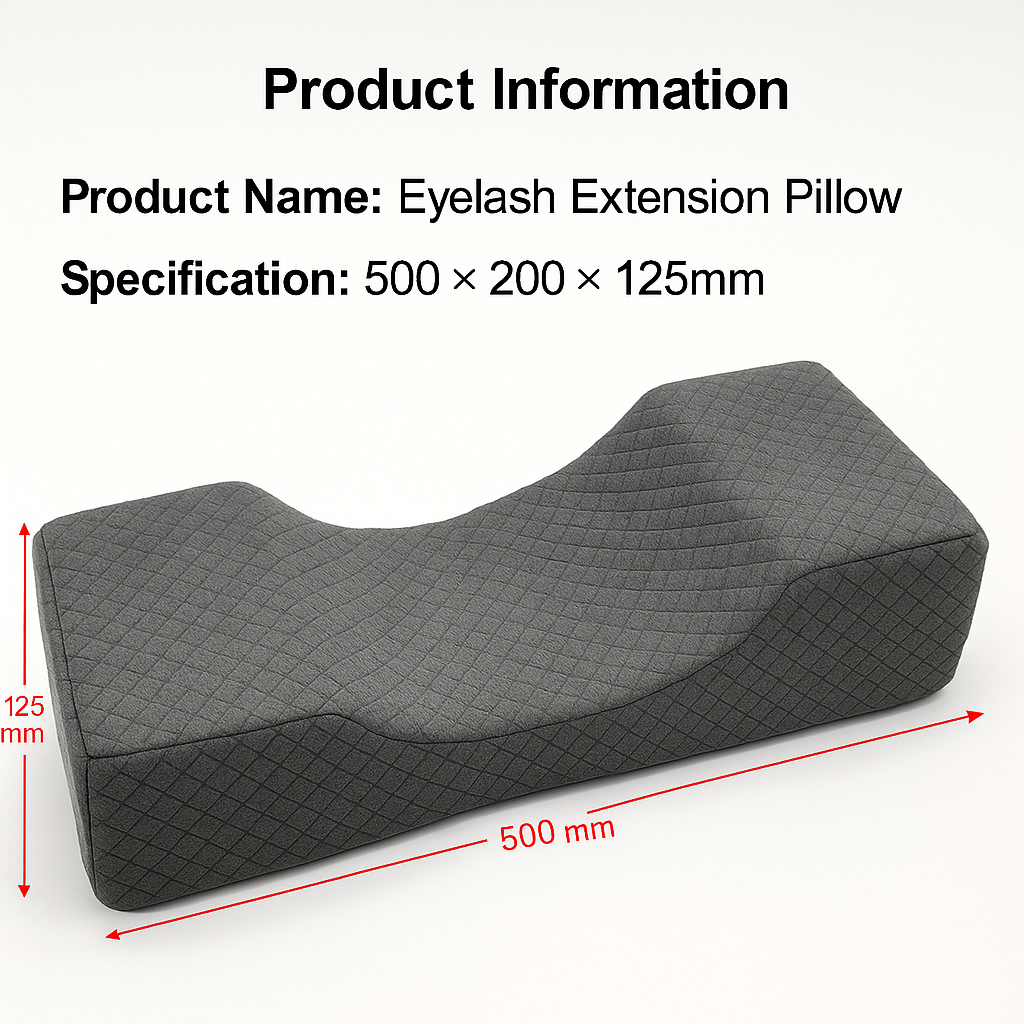 Product Information

Product Name: Eyelash Extension Pillow

Specification: 500 × 200 × 125mm

125 mm

500 mm